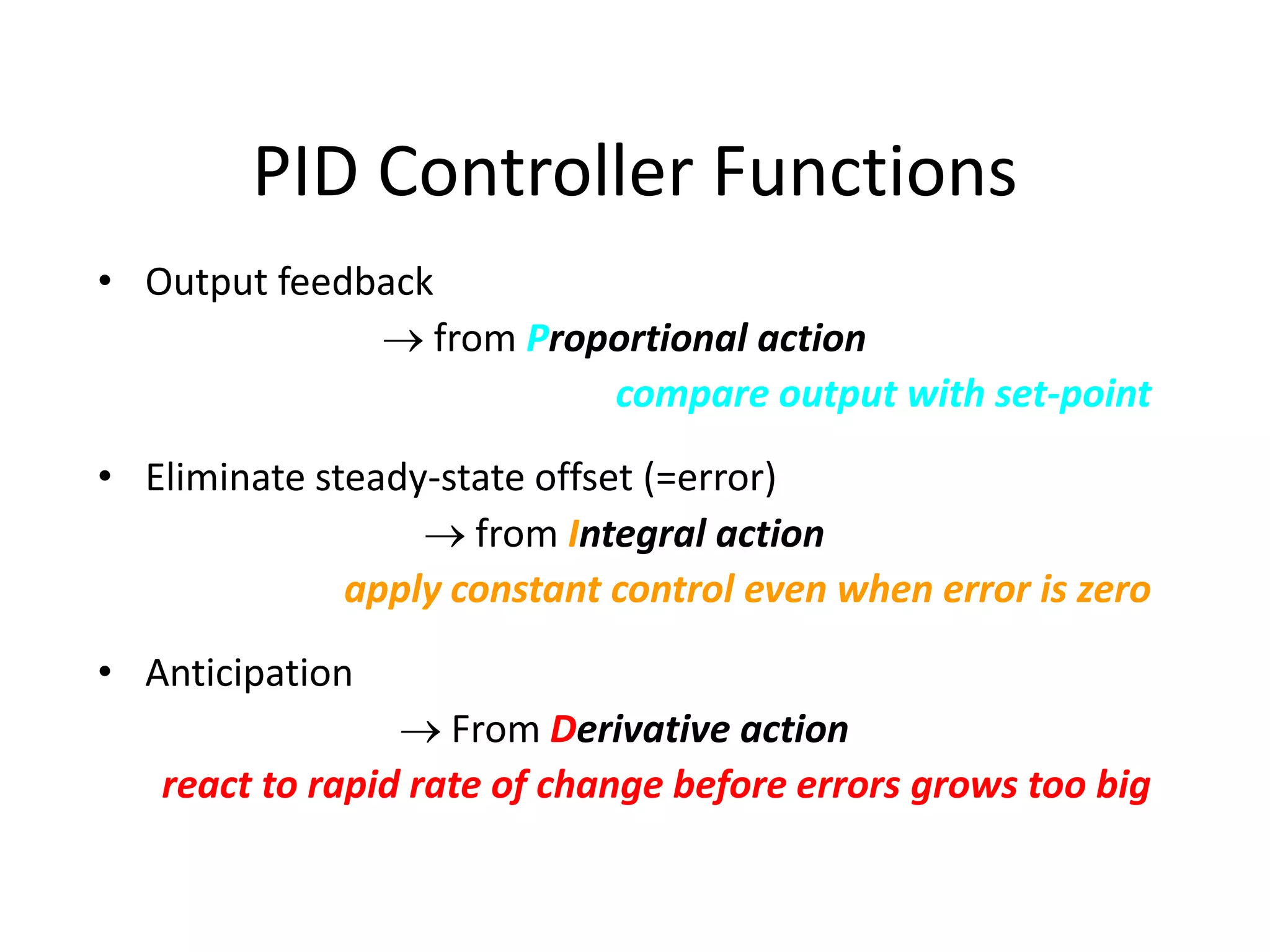 PID Controller Functions

• Output feedback

→ from Proportional action

compare output with set-point

• Eliminate steady-state offset (=error)

→ from Integral action

apply constant control even when error is zero

• Anticipation

→ From Derivative action

react to rapid rate of change before errors grows too big